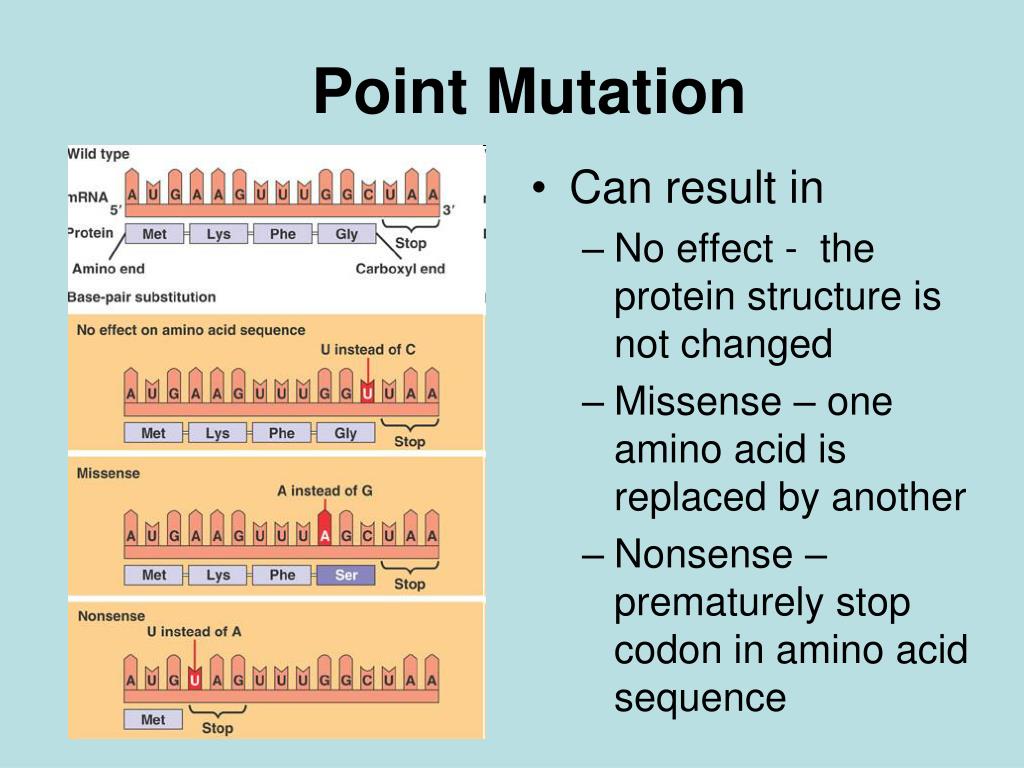 Point Mutation

Wild type

mRNA 5′ A U G A A G U U U G G C U A A 3′

Protein Met Lys Phe Gly Stop

Amino end Carboxyl end

Base-pair substitution

No effect on amino acid sequence

U instead of C

A U G A A G U U U G G U U A A

Met Lys Phe Gly Stop

Missense

A instead of G

A U G A A G U U U A G C U A A

Met Lys Phe Ser Stop

Nonsense

U instead of A

A U G U A G U U U G G C U A A

Met Stop

• Can result in
– No effect - the protein structure is not changed
– Missense – one amino acid is replaced by another
– Nonsense – prematurely stop codon in amino acid sequence